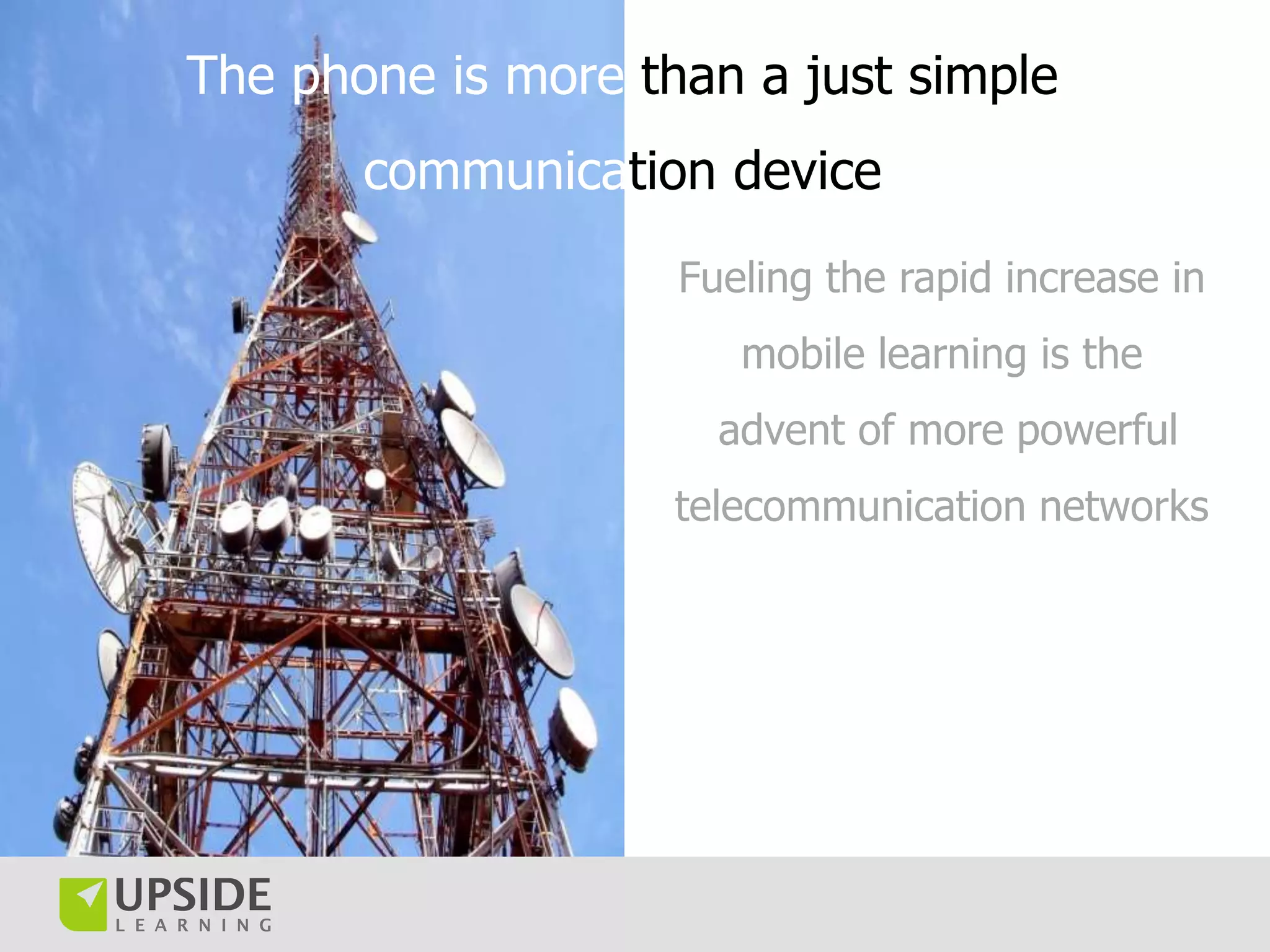 The phone is more than a just simple communication device

Fueling the rapid increase in mobile learning is the advent of more powerful telecommunication networks

UPSIDE
LEARNING